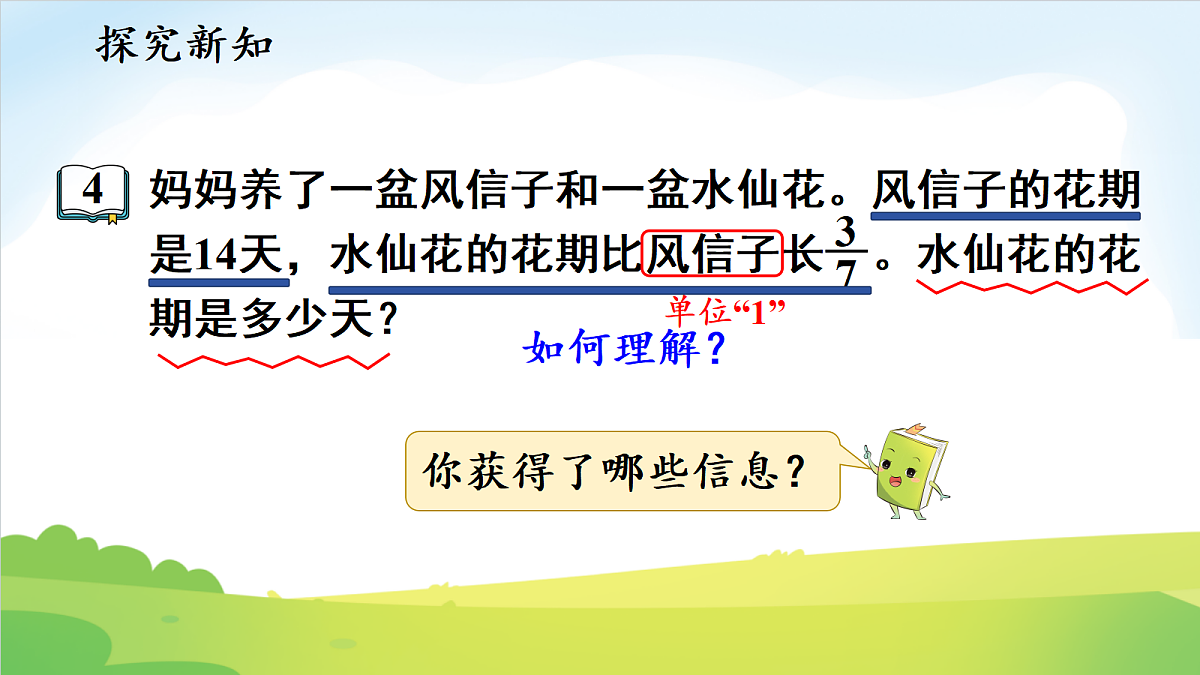 探究新知

4 妈妈养了一盆风信子和一盆水仙花。风信子的花期是14天，水仙花的花期比风信子长$\frac{3}{7}$。水仙花的花期是多少天？

单位“1”

如何理解？

你获得了哪些信息？